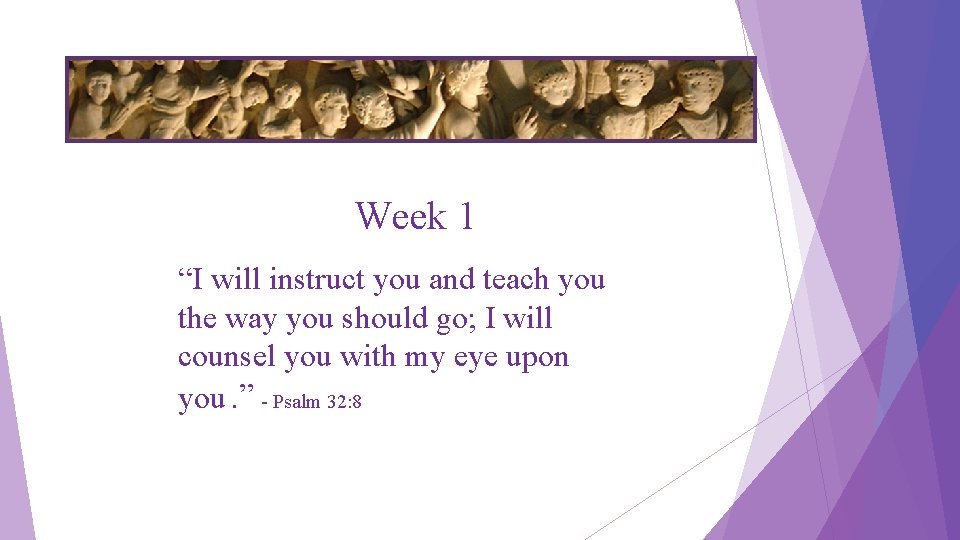 Week 1

“I will instruct you and teach you the way you should go; I will counsel you with my eye upon you .” - Psalm 32:8